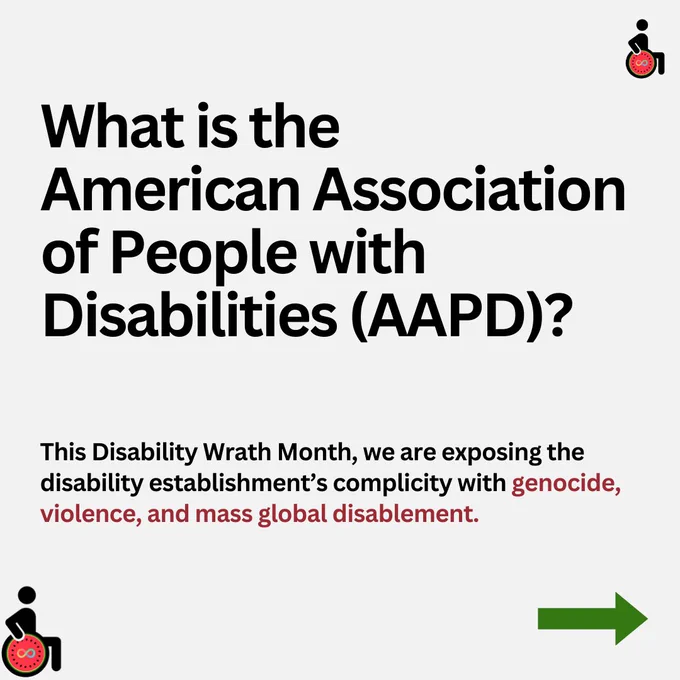 What is the American Association of People with Disabilities (AAPD)?

This Disability Wrath Month, we are exposing the disability establishment's complicity with genocide, violence, and mass global disablement.